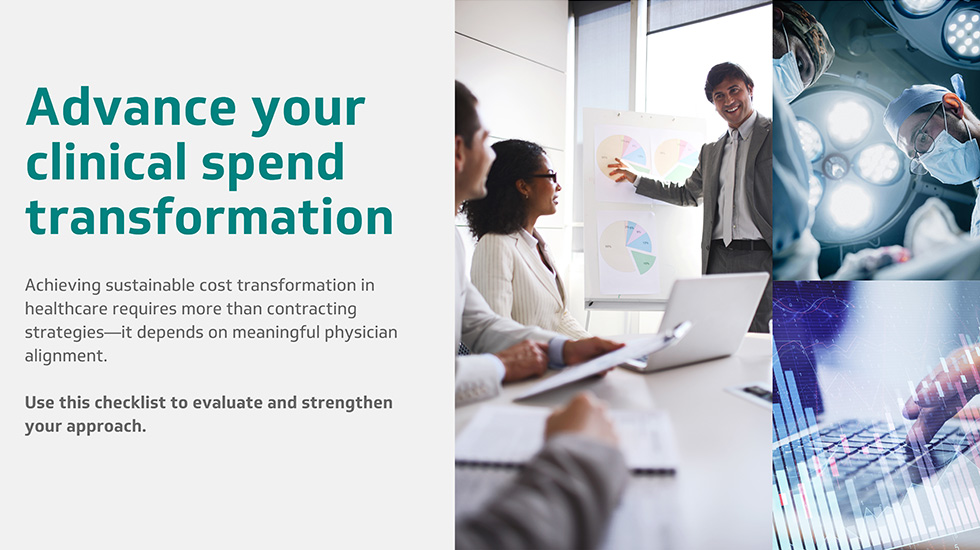 Advance your clinical spend transformation

Achieving sustainable cost transformation in healthcare requires more than contracting strategies—it depends on meaningful physician alignment.

Use this checklist to evaluate and strengthen your approach.